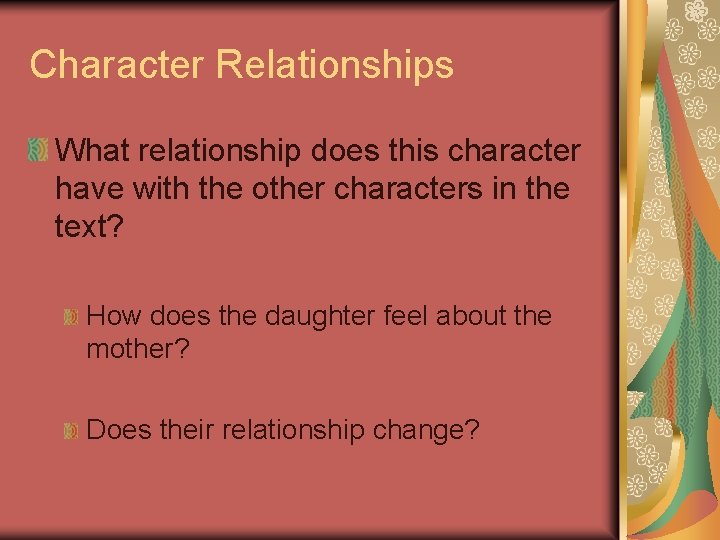 Character Relationships

What relationship does this character have with the other characters in the text?

How does the daughter feel about the mother?

Does their relationship change?